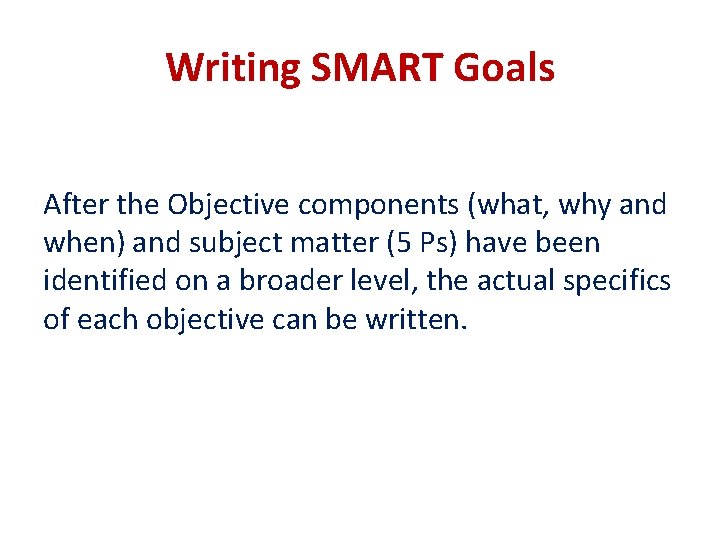 Writing SMART Goals

After the Objective components (what, why and when) and subject matter (5 Ps) have been identified on a broader level, the actual specifics of each objective can be written.